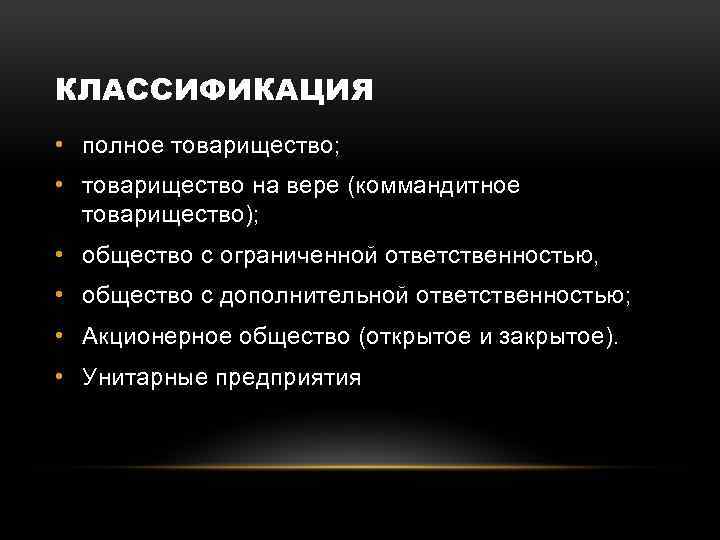 КЛАССИФИКАЦИЯ

• полное товарищество;
• товарищество на вере (коммандитное товарищество);
• общество с ограниченной ответственностью,
• общество с дополнительной ответственностью;
• Акционерное общество (открытое и закрытое).
• Унитарные предприятия